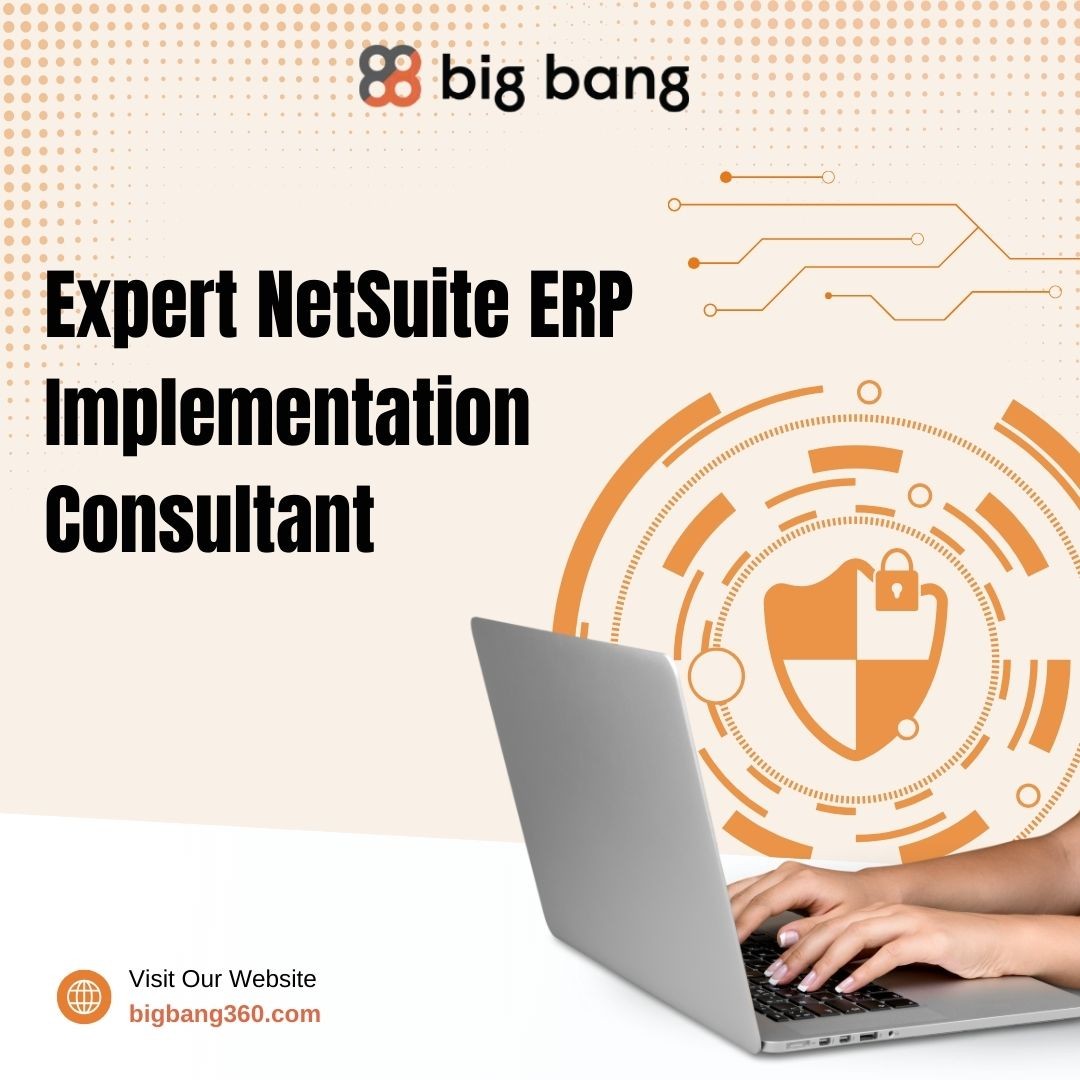 big bang

Expert NetSuite ERP Implementation Consultant

Visit Our Website
bigbang360.com